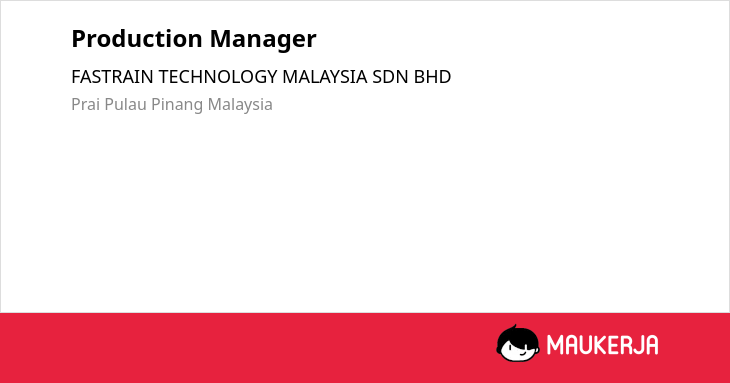 Production Manager

FASTRAIN TECHNOLOGY MALAYSIA SDN BHD

Prai Pulau Pinang Malaysia

MAUKERJA